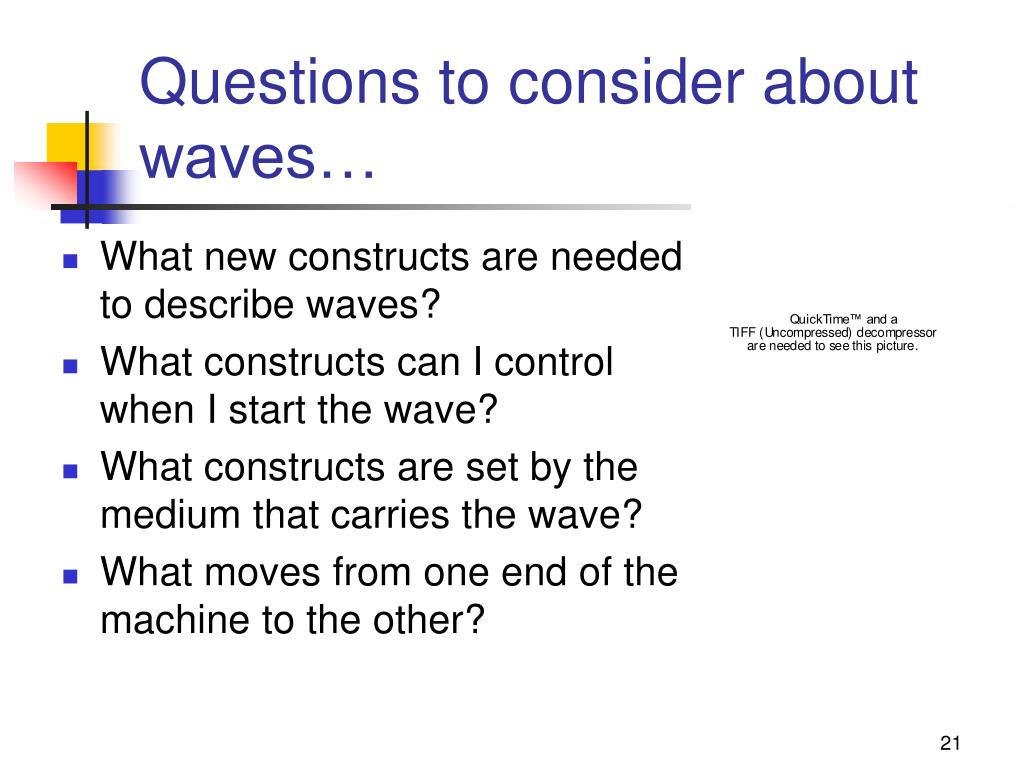 Questions to consider about waves…

- What new constructs are needed to describe waves?
- What constructs can I control when I start the wave?
- What constructs are set by the medium that carries the wave?
- What moves from one end of the machine to the other?

QuickTime™ and a
TIFF (Uncompressed) decompressor
are needed to see this picture.

21